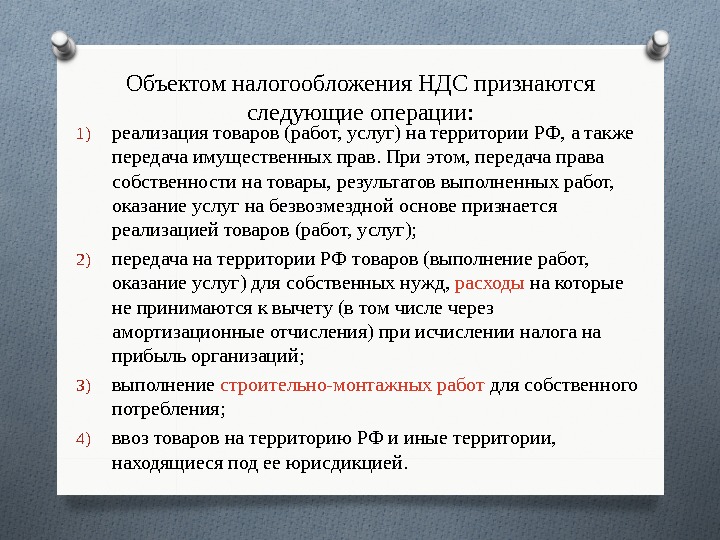 Объектом налогообложения НДС признаются следующие операции:

1) реализация товаров (работ, услуг) на территории РФ, а также передача имущественных прав. При этом, передача права собственности на товары, результатов выполненных работ, оказание услуг на безвозмездной основе признается реализацией товаров (работ, услуг);

2) передача на территории РФ товаров (выполнение работ, оказание услуг) для собственных нужд, расходы на которые не принимаются к вычету (в том числе через амортизационные отчисления) при исчислении налога на прибыль организаций;

3) выполнение строительно-монтажных работ для собственного потребления;

4) ввоз товаров на территорию РФ и иные территории, находящиеся под ее юрисдикцией.